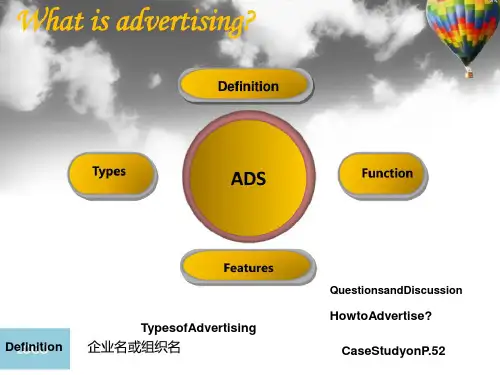 What is advertising?

Definition

Types

ADS

Function

Features

QuestionsandDiscussion

HowtoAdvertise?

TypesofAdvertising

Definition

企业名或组织名

CaseStudyonP.52